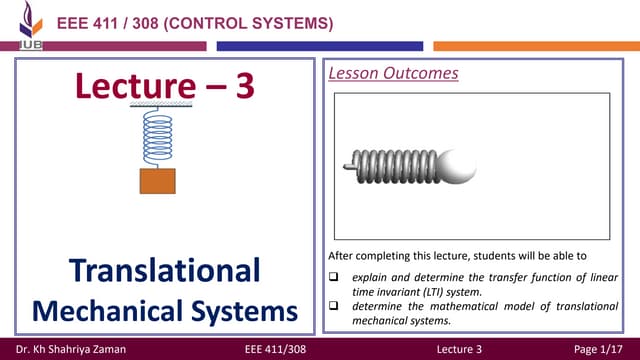 IUB

EEE 411 / 308 (CONTROL SYSTEMS)

Lecture – 3

Translational Mechanical Systems

Lesson Outcomes

After completing this lecture, students will be able to

❑ explain and determine the transfer function of linear time invariant (LTI) system.

❑ determine the mathematical model of translational mechanical systems.

Dr. Kh Shahriya Zaman

EEE 411/308

Lecture 3

Page 1/17